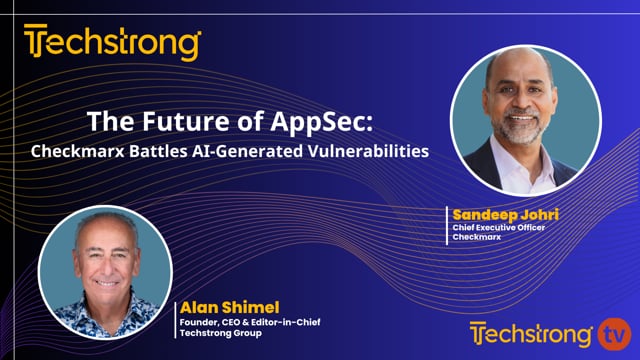 Techstrong

The Future of AppSec:
Checkmarx Battles AI-Generated Vulnerabilities

Sandeep Johri
Chief Executive Officer
Checkmarx

Alan Shimel
Founder, CEO & Editor-in-Chief
Techstrong Group

Techstrong tv